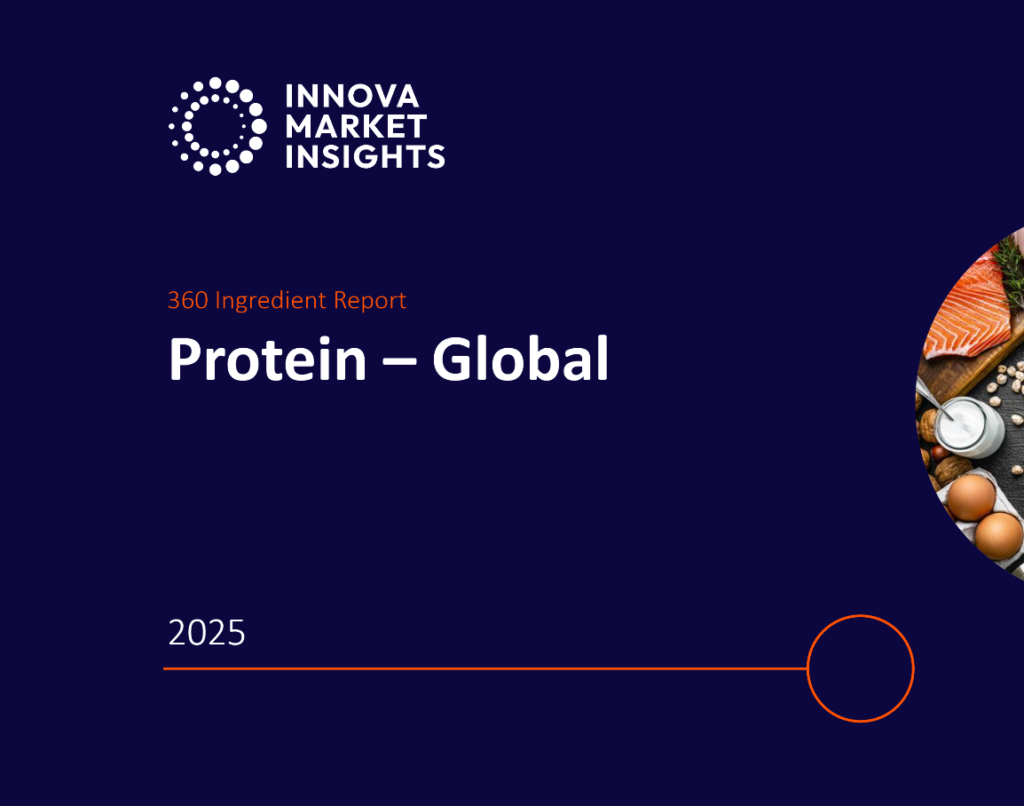 INNOVA
MARKET
INSIGHTS

360 Ingredient Report

Protein – Global

2025